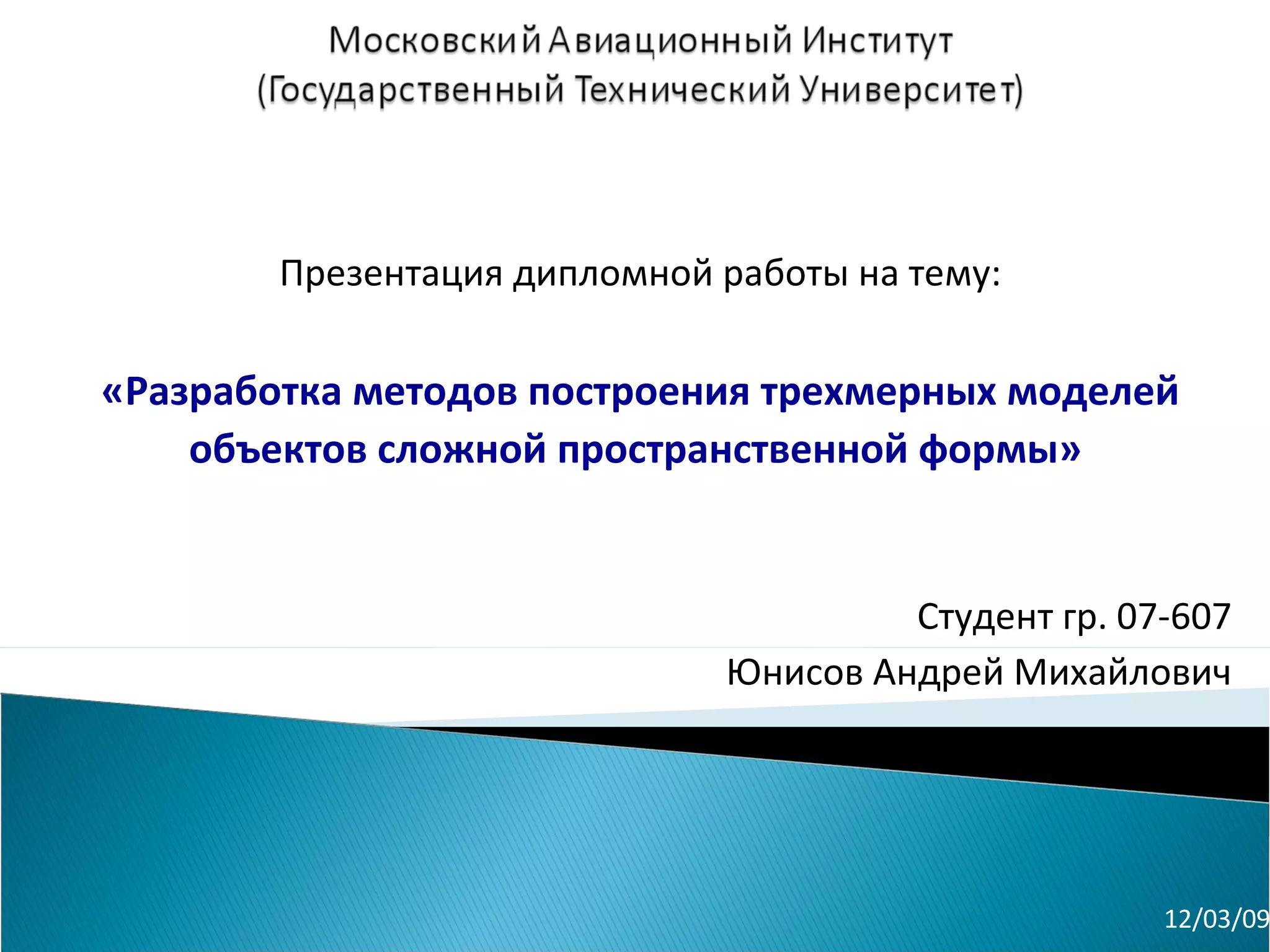 Московский Авиационный Институт
(Государственный Технический Университет)

Презентация дипломной работы на тему:

«Разработка методов построения трехмерных моделей объектов сложной пространственной формы»

Студент гр. 07-607
Юнисов Андрей Михайлович

12/03/09